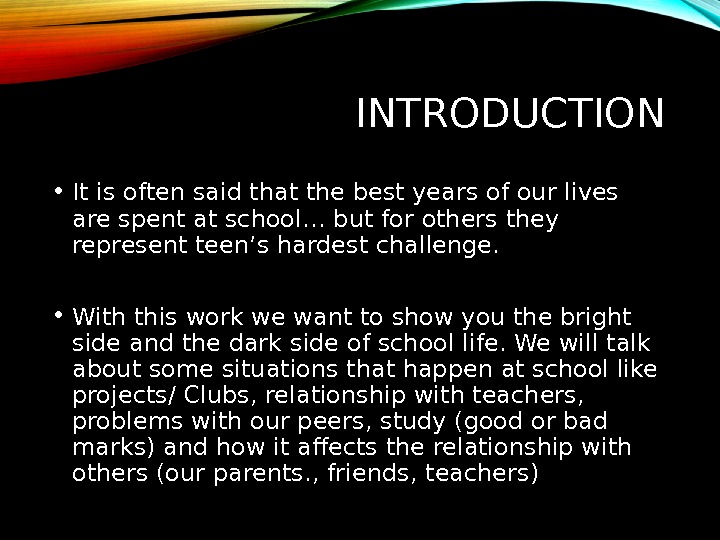 INTRODUCTION

• It is often said that the best years of our lives are spent at school… but for others they represent teen’s hardest challenge.

• With this work we want to show you the bright side and the dark side of school life. We will talk about some situations that happen at school like projects/ Clubs, relationship with teachers, problems with our peers, study (good or bad marks) and how it affects the relationship with others (our parents., friends, teachers)